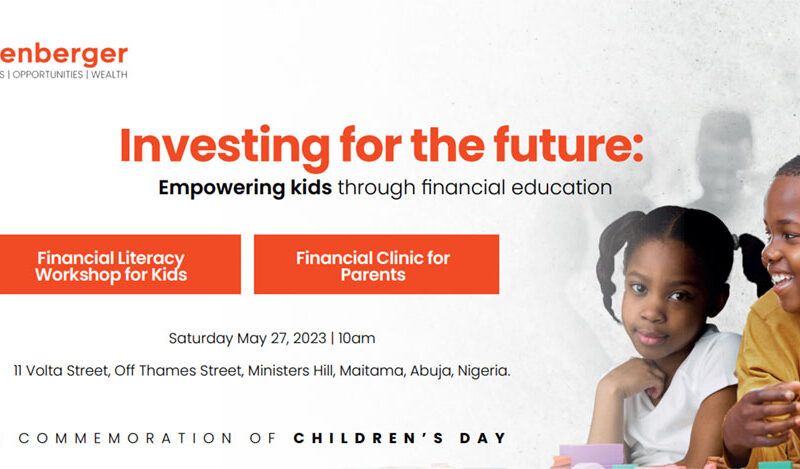 enberger
S | OPPORTUNITIES | WEALTH

Investing for the future:
Empowering kids through financial education

Financial Literacy Workshop for Kids

Financial Clinic for Parents

Saturday May 27, 2023 | 10am

11 Volta Street, Off Thames Street, Ministers Hill, Maitama, Abuja, Nigeria.

COMMEMORATION OF CHILDREN'S DAY